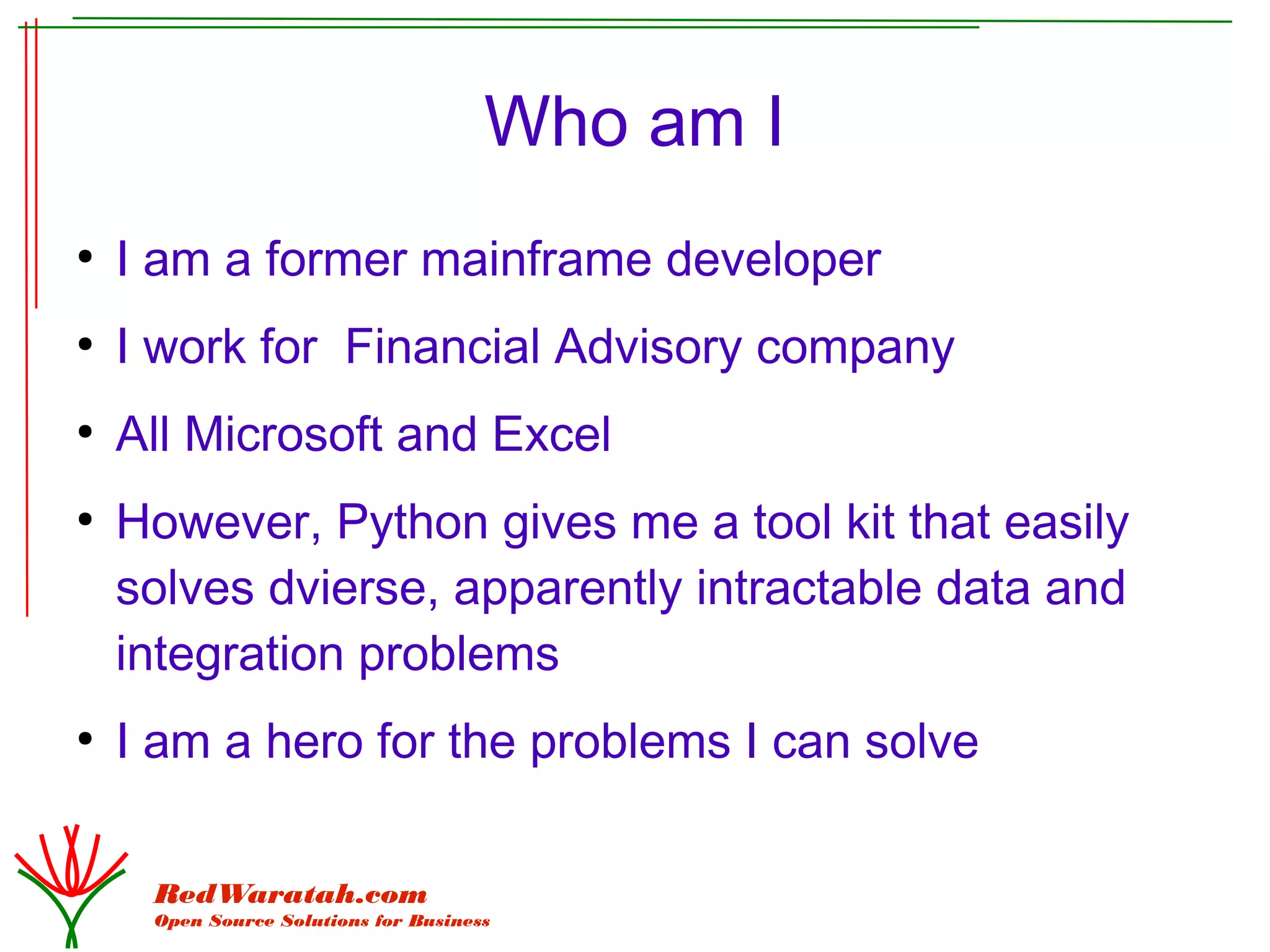 Who am I

• I am a former mainframe developer

• I work for  Financial Advisory company

• All Microsoft and Excel

• However, Python gives me a tool kit that easily solves dvierse, apparently intractable data and integration problems

• I am a hero for the problems I can solve

RedWaratah.com
Open Source Solutions for Business